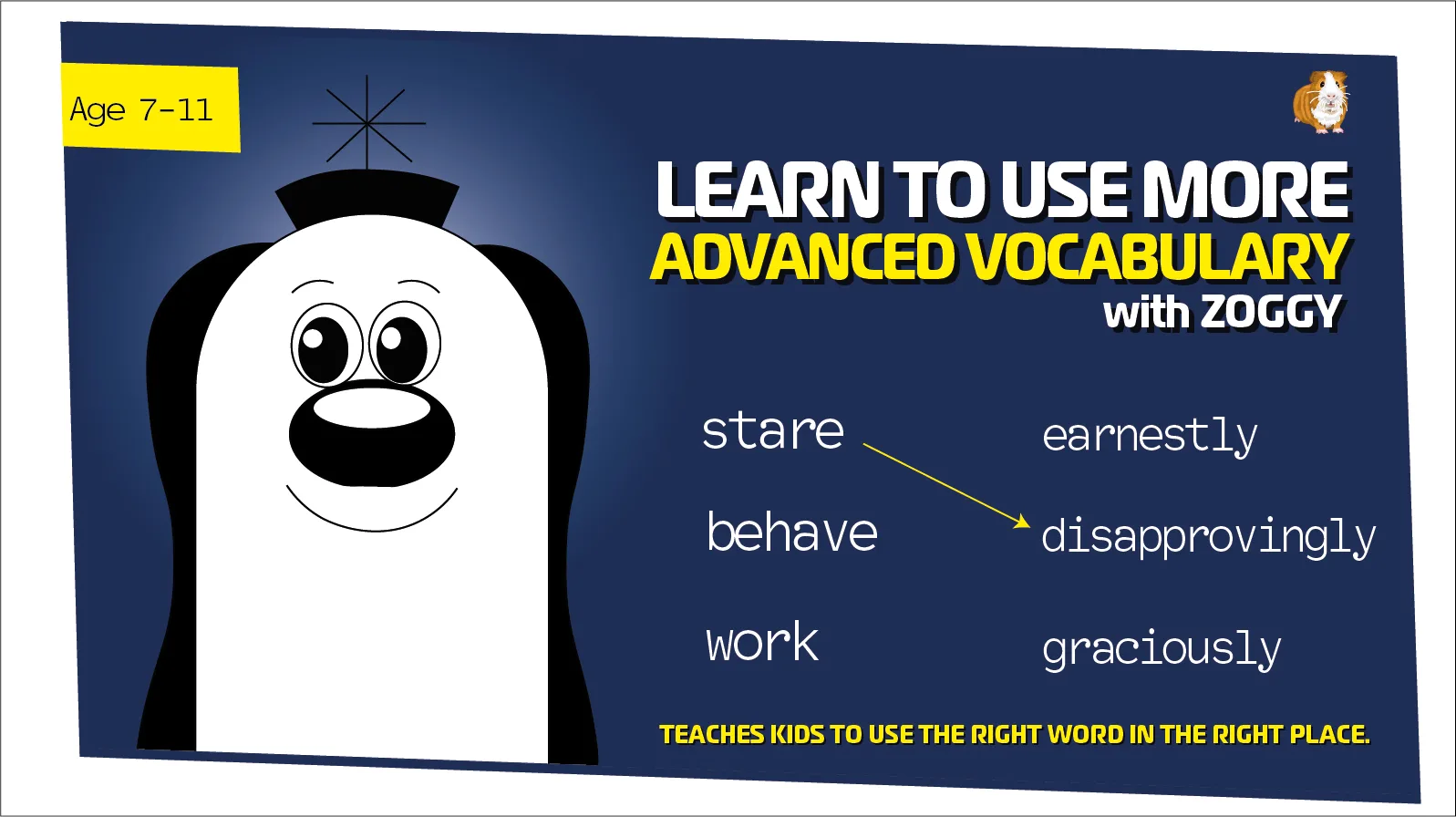 Age 7-11

LEARN TO USE MORE
ADVANCED VOCABULARY
with ZOGGY

stare
behave
work

earnestly
disapprovingly
graciously

TEACHES KIDS TO USE THE RIGHT WORD IN THE RIGHT PLACE.